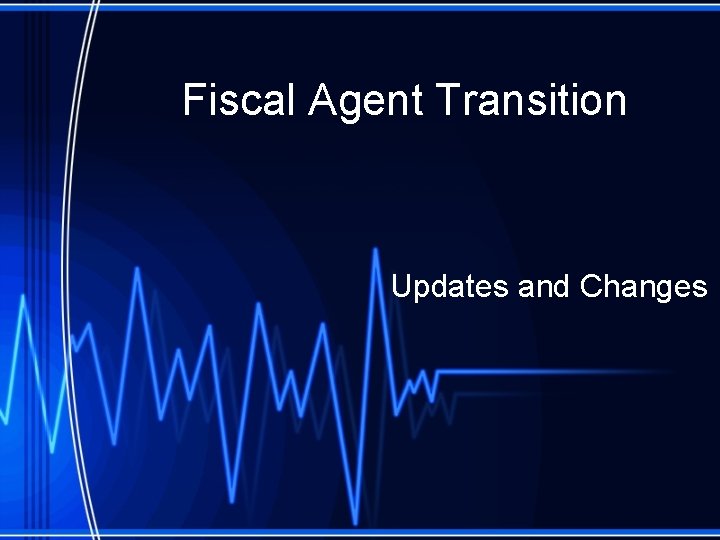 Fiscal Agent Transition

Updates and Changes